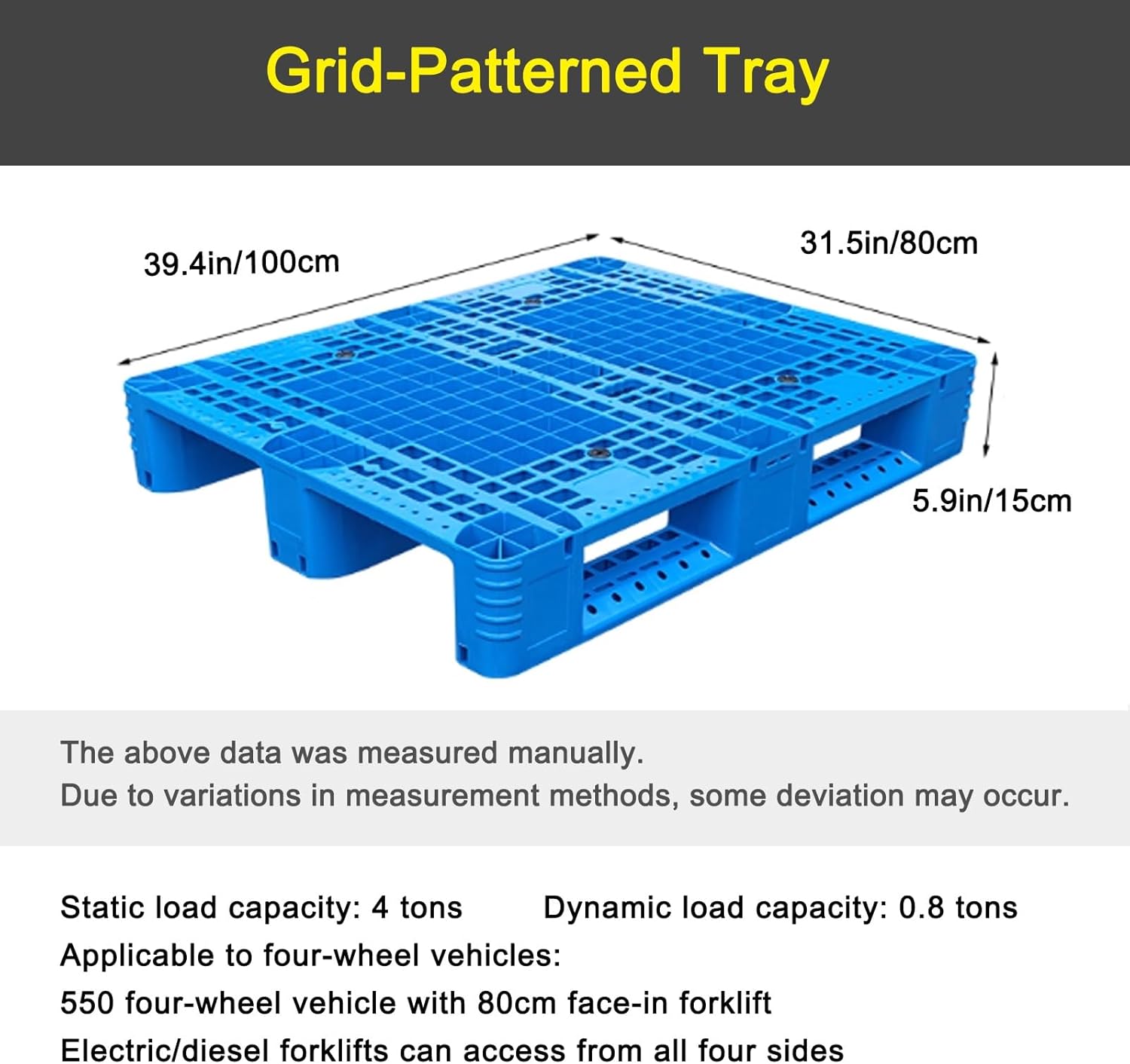 Grid-Patterned Tray

39.4in/100cm

31.5in/80cm

5.9in/15cm

The above data was measured manually.
Due to variations in measurement methods, some deviation may occur.

Static load capacity: 4 tons Dynamic load capacity: 0.8 tons
Applicable to four-wheel vehicles:
550 four-wheel vehicle with 80cm face-in forklift
Electric/diesel forklifts can access from all four sides